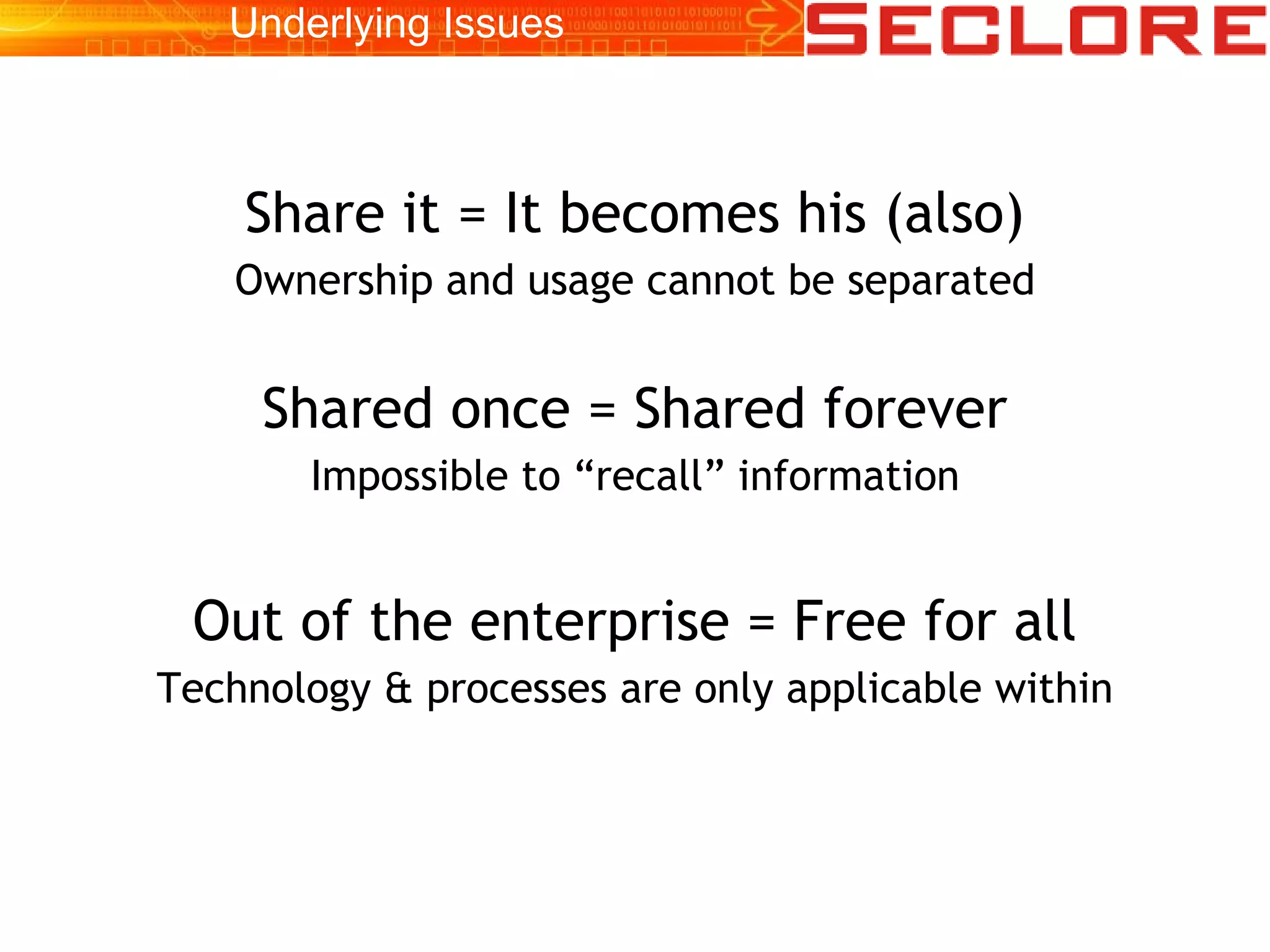 Underlying Issues

SECLORE

Share it = It becomes his (also)

Ownership and usage cannot be separated

Shared once = Shared forever

Impossible to “recall” information

Out of the enterprise = Free for all

Technology & processes are only applicable within